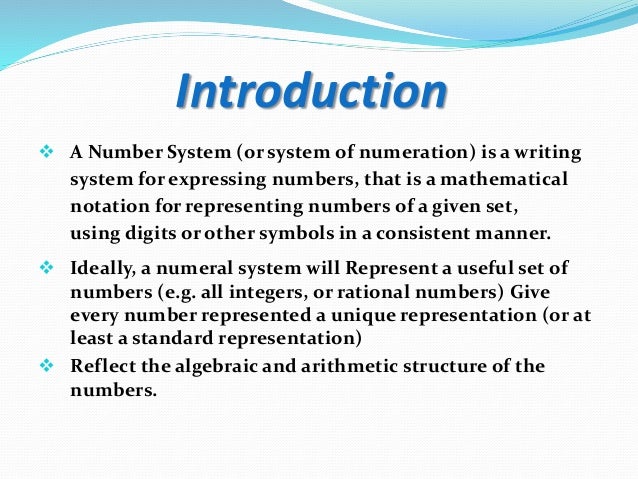 Introduction

❖ A Number System (or system of numeration) is a writing system for expressing numbers, that is a mathematical notation for representing numbers of a given set, using digits or other symbols in a consistent manner.

❖ Ideally, a numeral system will Represent a useful set of numbers (e.g. all integers, or rational numbers) Give every number represented a unique representation (or at least a standard representation)

❖ Reflect the algebraic and arithmetic structure of the numbers.